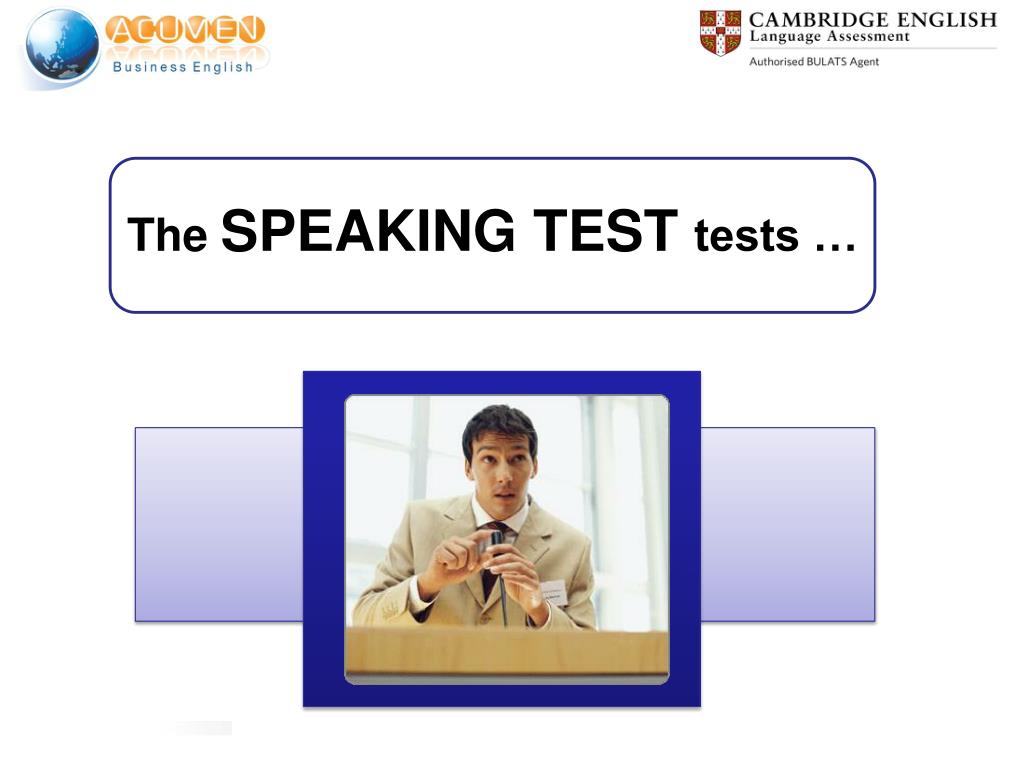 ACUMEN
Business English

CAMBRIDGE ENGLISH
Language Assessment
Authorised BULATS Agent

The SPEAKING TEST tests …